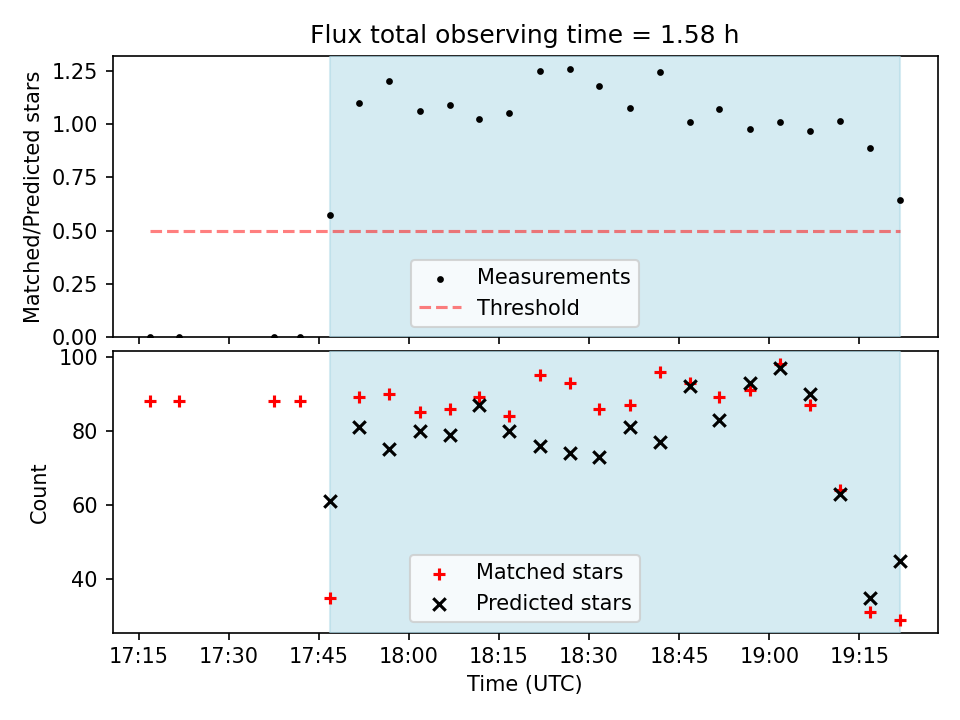 Flux total observing time = 1.58 h

Matched/Predicted stars

1.25
1.00
0.75
0.50
0.25
0.00

Measurements
Threshold

Count

100
80
60
40

Matched stars
Predicted stars

17:15
17:30
17:45
18:00
18:15
18:30
18:45
19:00
19:15

Time (UTC)